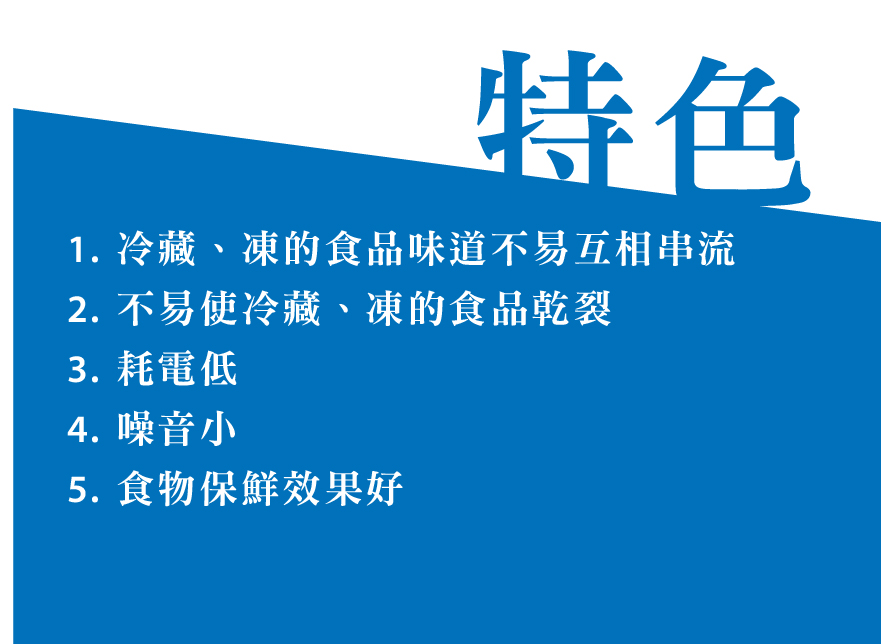 特色

1. 冷藏、凍的食品味道不易互相串流
2. 不易使冷藏、凍的食品乾裂
3. 耗電低
4. 噪音小
5. 食物保鮮效果好